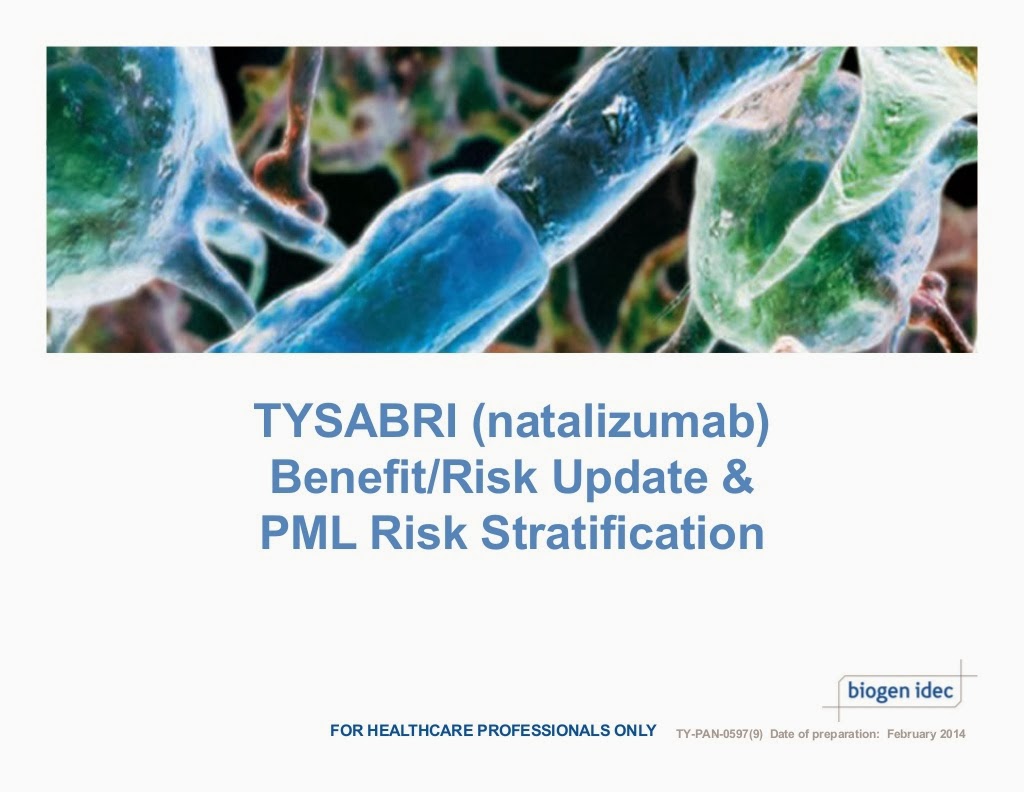 TYSABRI (natalizumab)
Benefit/Risk Update &
PML Risk Stratification

biogen idec

FOR HEALTHCARE PROFESSIONALS ONLY TY-PAN-0597(9) Date of preparation: February 2014